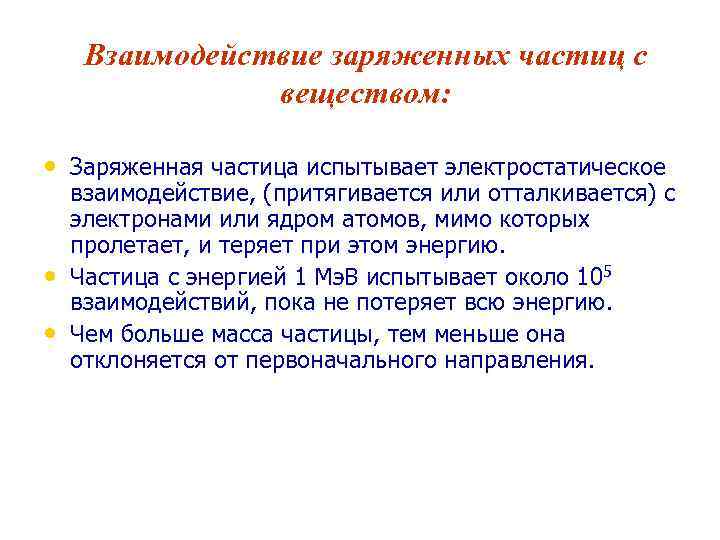 Взаимодействие заряженных частиц с веществом:

• Заряженная частица испытывает электростатическое взаимодействие, (притягивается или отталкивается) с электронами или ядром атомов, мимо которых пролетает, и теряет при этом энергию.
• Частица с энергией 1 МэВ испытывает около $10^5$ взаимодействий, пока не потеряет всю энергию.
• Чем больше масса частицы, тем меньше она отклоняется от первоначального направления.